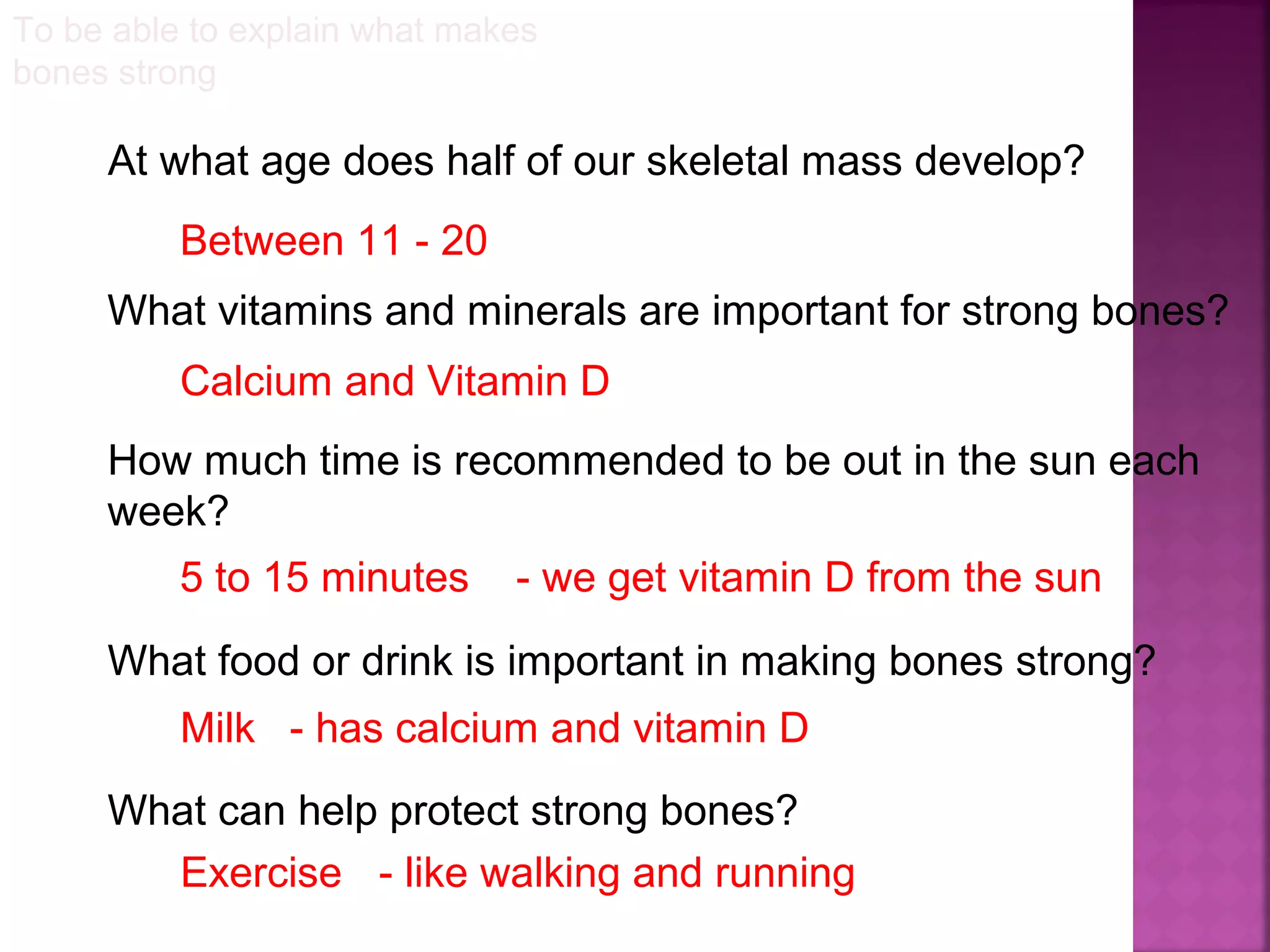 To be able to explain what makes bones strong

At what age does half of our skeletal mass develop?

Between 11 - 20

What vitamins and minerals are important for strong bones?

Calcium and Vitamin D

How much time is recommended to be out in the sun each week?

5 to 15 minutes - we get vitamin D from the sun

What food or drink is important in making bones strong?

Milk - has calcium and vitamin D

What can help protect strong bones?

Exercise - like walking and running